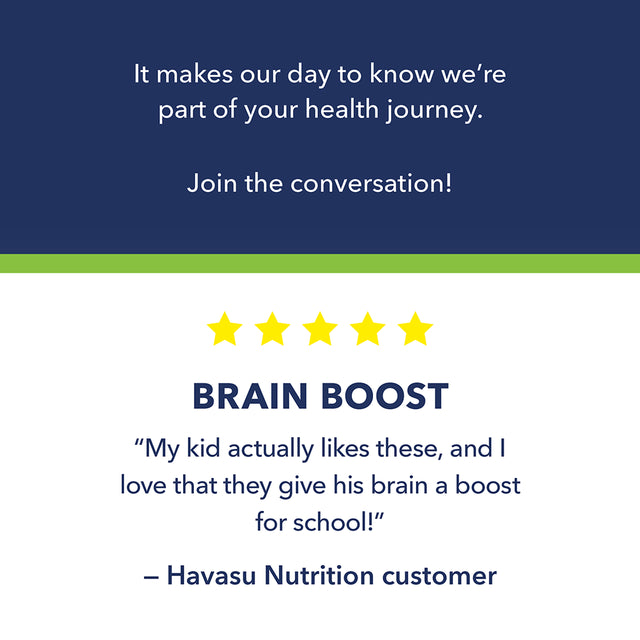 It makes our day to know we’re part of your health journey.

Join the conversation!

BRAIN BOOST

“My kid actually likes these, and I love that they give his brain a boost for school!”

– Havasu Nutrition customer